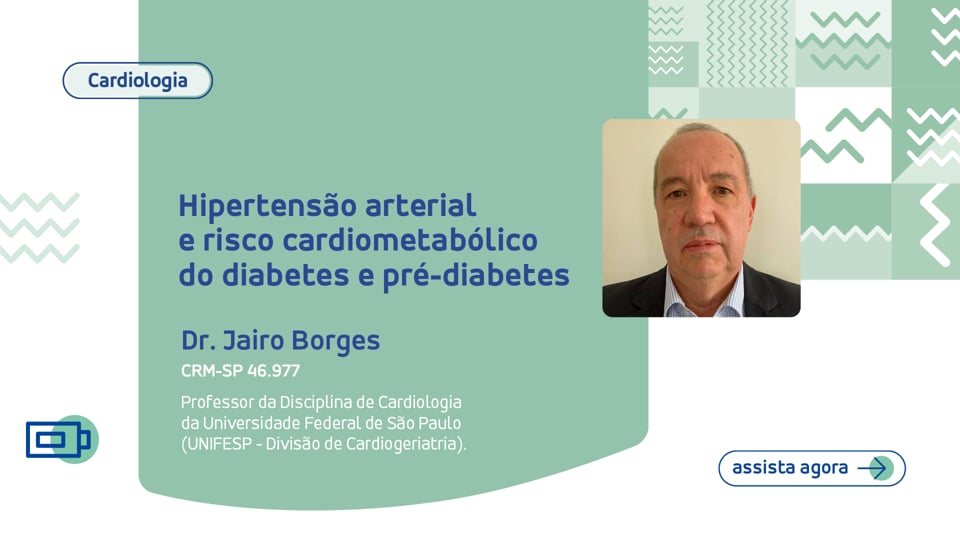 Cardiologia

Hipertensão arterial e risco cardiometabólico do diabetes e pré-diabetes

Dr. Jairo Borges

CRM-SP 46.977

Professor da Disciplina de Cardiologia da Universidade Federal de São Paulo (UNIFESP - Divisão de Cardiogeriatria).

assista agora